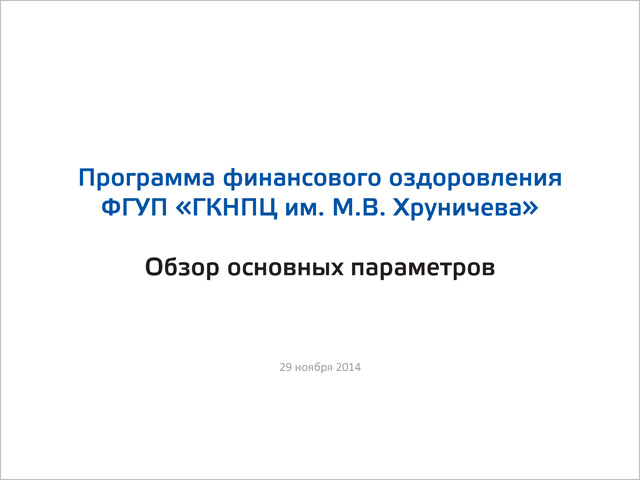 Программа финансового оздоровления ФГУП «ГКНПЦ им. М.В. Хруничева»

Обзор основных параметров

29 ноября 2014